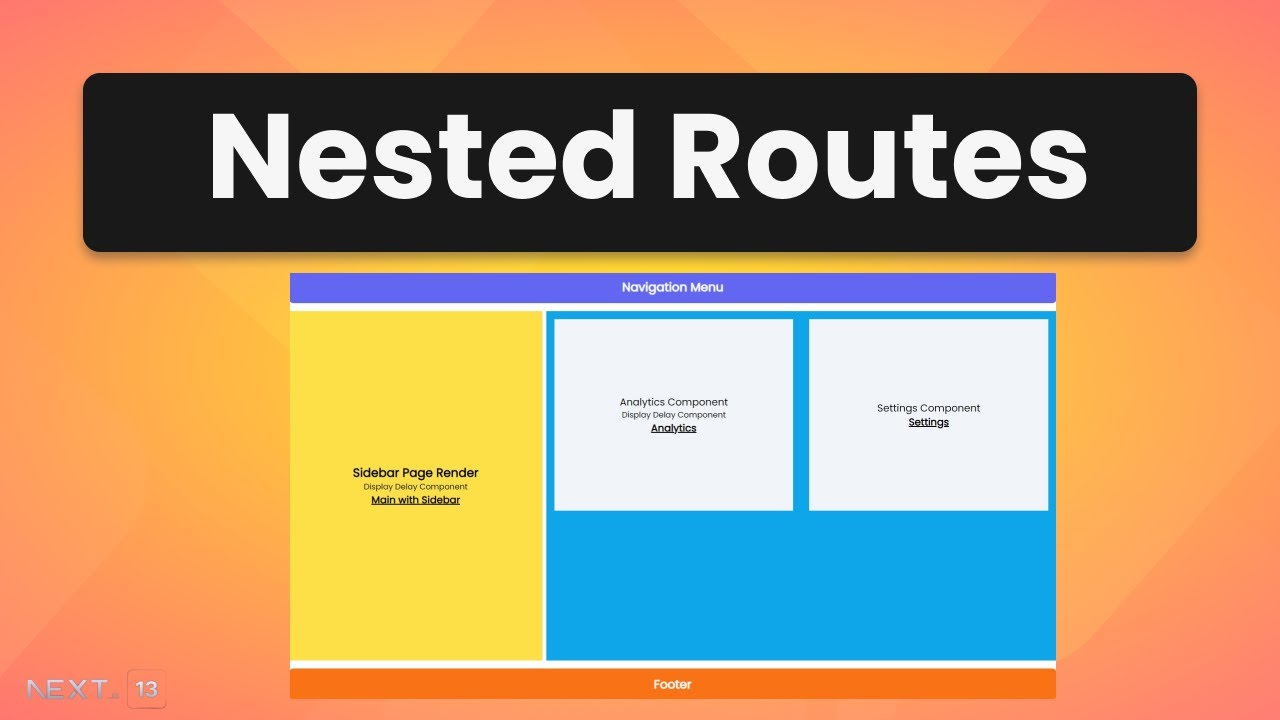 Nested Routes

Navigation Menu

Sidebar Page Render
Display Delay Component
Main with Sidebar

Analytics Component
Display Delay Component
Analytics

Settings Component
Settings

Footer

NEXT.JS 13